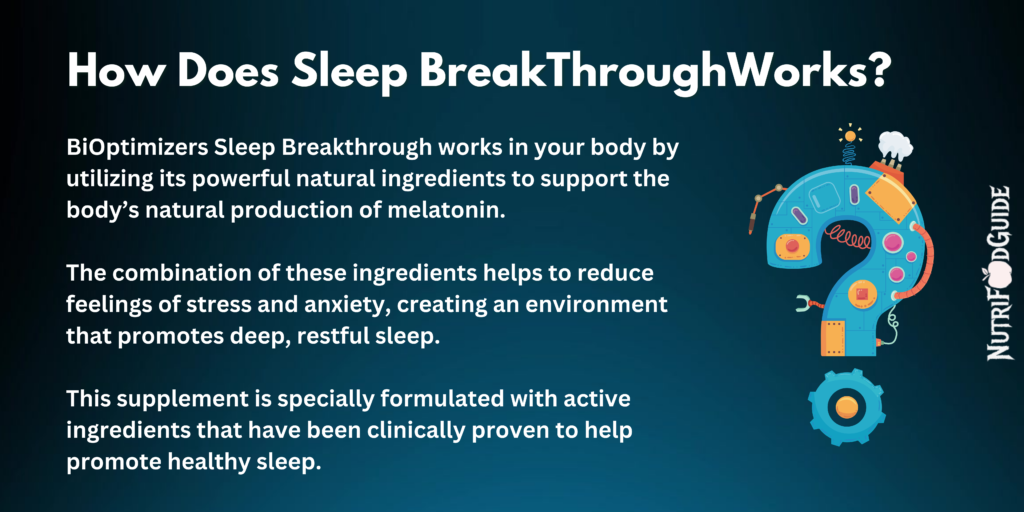 How Does Sleep BreakThroughWorks?

BiOptimizers Sleep Breakthrough works in your body by utilizing its powerful natural ingredients to support the body's natural production of melatonin.

The combination of these ingredients helps to reduce feelings of stress and anxiety, creating an environment that promotes deep, restful sleep.

This supplement is specially formulated with active ingredients that have been clinically proven to help promote healthy sleep.

NUTRIFOODGUIDE